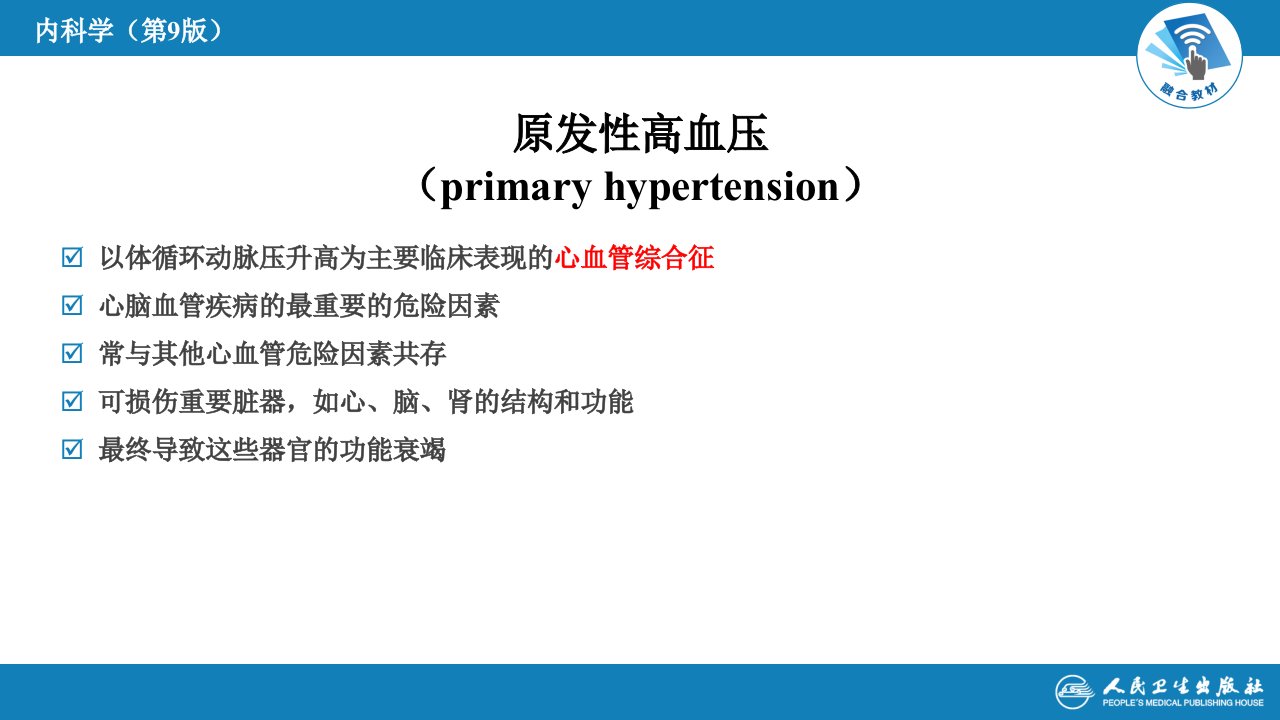 内科学（第9版）

融合教材

原发性高血压
（primary hypertension）

☑ 以体循环动脉压升高为主要临床表现的心血管综合征
☑ 心脑血管疾病的最重要的危险因素
☑ 常与其他心血管危险因素共存
☑ 可损伤重要脏器，如心、脑、肾的结构和功能
☑ 最终导致这些器官的功能衰竭

人民卫生出版社
PEOPLE'S MEDICAL PUBLISHING HOUSE